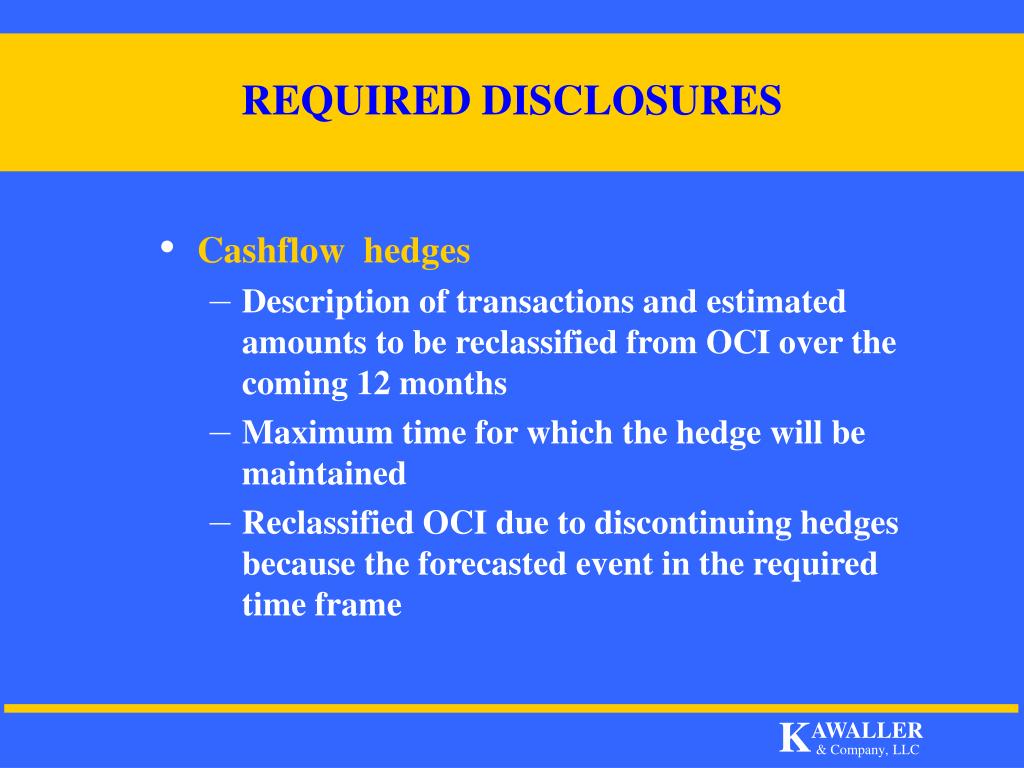 REQUIRED DISCLOSURES

• Cashflow hedges

– Description of transactions and estimated amounts to be reclassified from OCI over the coming 12 months

– Maximum time for which the hedge will be maintained

– Reclassified OCI due to discontinuing hedges because the forecasted event in the required time frame

KAWALLER & Company, LLC